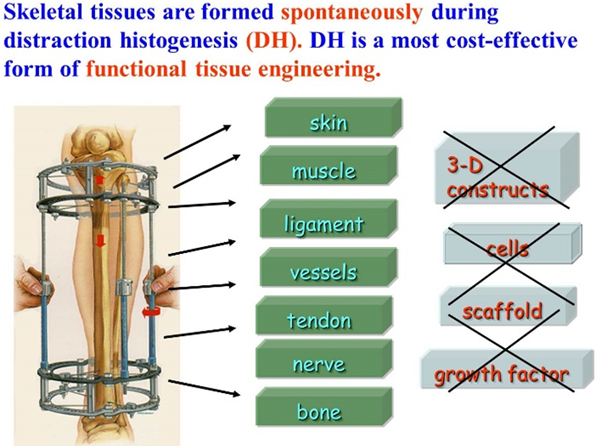 Skeletal tissues are formed spontaneously during distraction histogenesis (DH). DH is a most cost-effective form of functional tissue engineering.

skin
muscle
ligament
vessels
tendon
nerve
bone

3-D constructs
cells
scaffold
growth factor